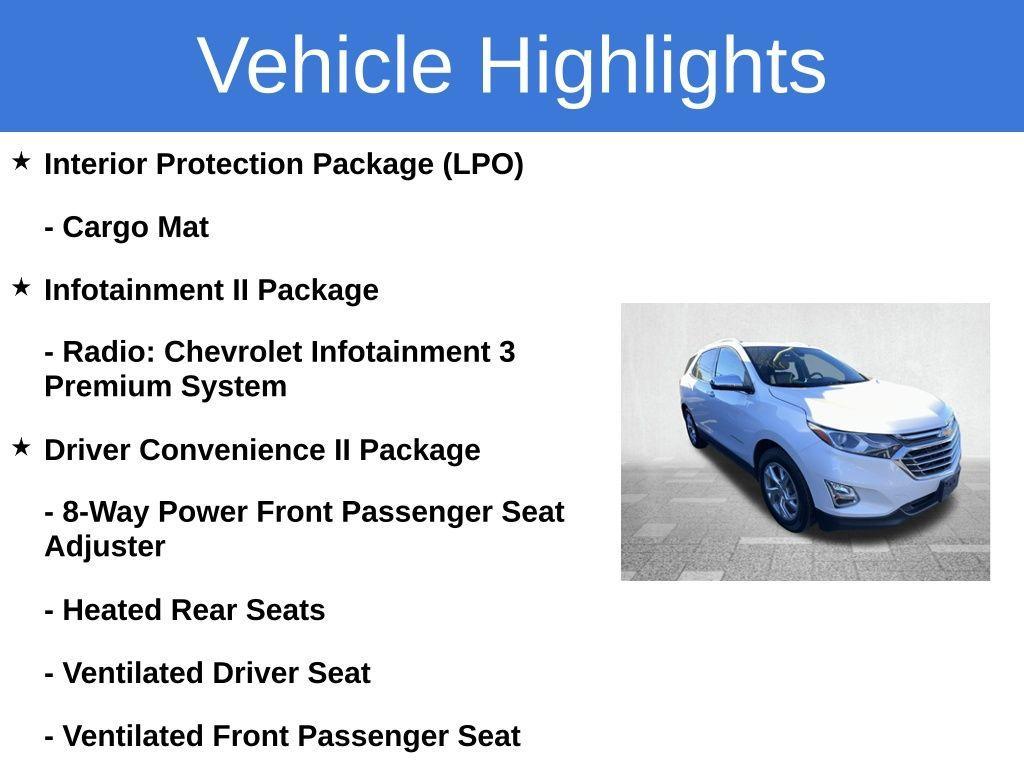 Vehicle Highlights

★ Interior Protection Package (LPO)

- Cargo Mat

★ Infotainment II Package

- Radio: Chevrolet Infotainment 3 Premium System

★ Driver Convenience II Package

- 8-Way Power Front Passenger Seat Adjuster

- Heated Rear Seats

- Ventilated Driver Seat

- Ventilated Front Passenger Seat